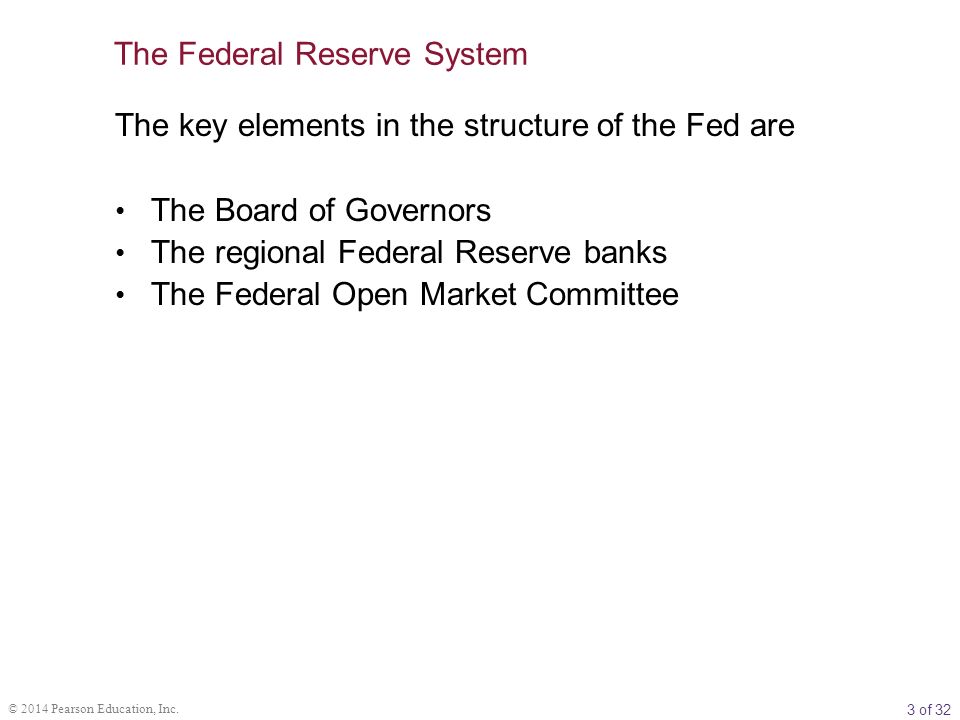 The Federal Reserve System

The key elements in the structure of the Fed are

• The Board of Governors
• The regional Federal Reserve banks
• The Federal Open Market Committee

© 2014 Pearson Education, Inc.

3 of 32